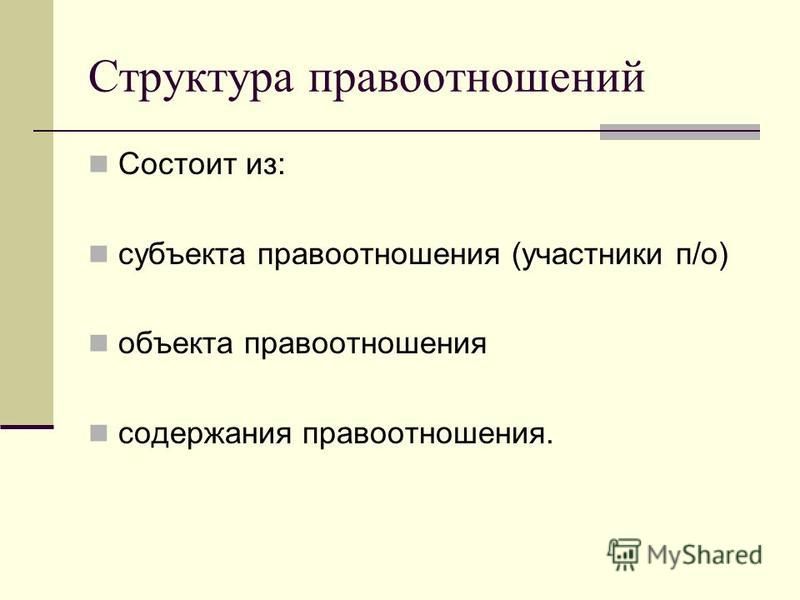 Структура правоотношений

Состоит из:

субъекта правоотношения (участники п/о)

объекта правоотношения

содержания правоотношения.

MyShared